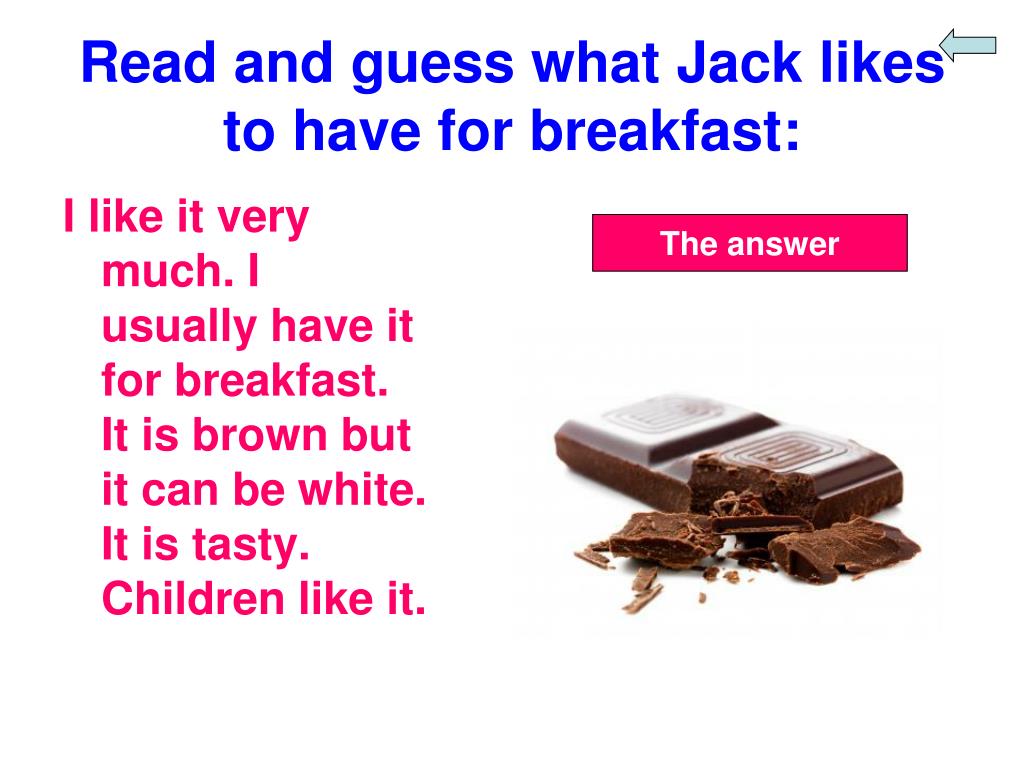 Read and guess what Jack likes to have for breakfast:

I like it very much. I usually have it for breakfast. It is brown but it can be white. It is tasty. Children like it.

The answer